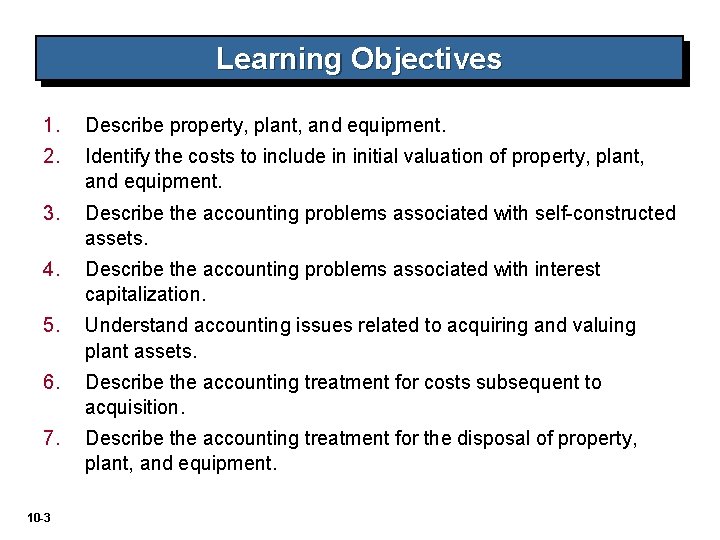 Learning Objectives

1. Describe property, plant, and equipment.
2. Identify the costs to include in initial valuation of property, plant, and equipment.
3. Describe the accounting problems associated with self-constructed assets.
4. Describe the accounting problems associated with interest capitalization.
5. Understand accounting issues related to acquiring and valuing plant assets.
6. Describe the accounting treatment for costs subsequent to acquisition.
7. Describe the accounting treatment for the disposal of property, plant, and equipment.

10-3